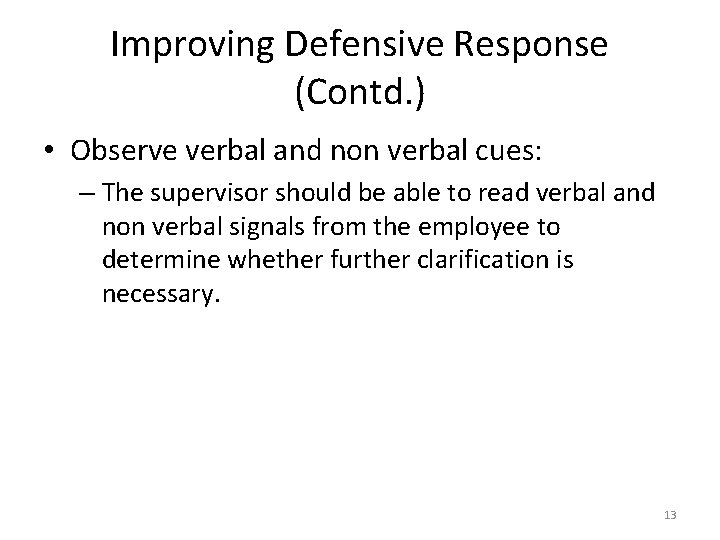 Improving Defensive Response (Contd.)

• Observe verbal and non verbal cues:

– The supervisor should be able to read verbal and non verbal signals from the employee to determine whether further clarification is necessary.

13